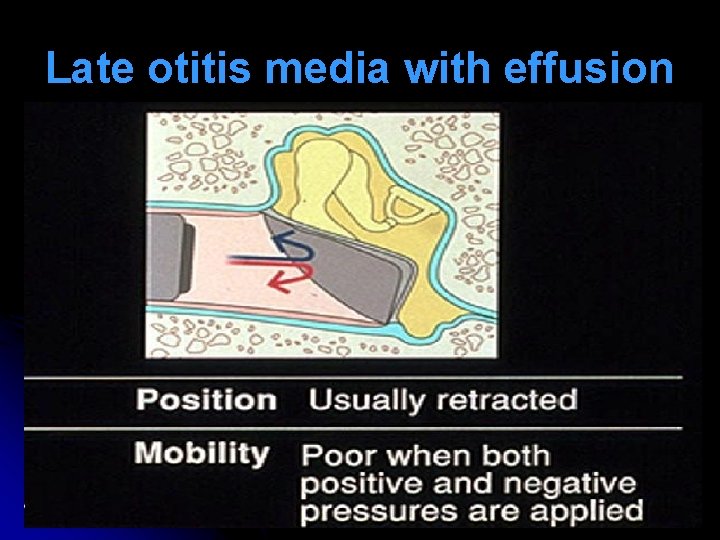 Late otitis media with effusion

| Position | Usually retracted |
|---|---|
| Mobility | Poor when both positive and negative pressures are applied |